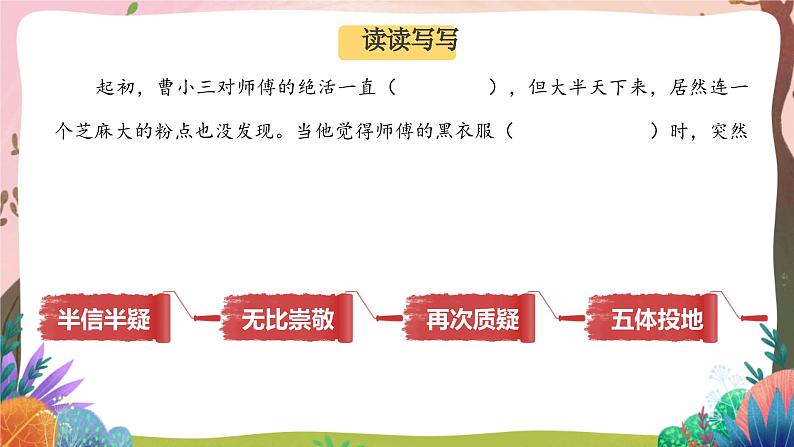 读读写写

起初，曹小三对师傅的绝活一直（　　　　），但大半天下来，居然连一个芝麻大的粉点也没发现。当他觉得师傅的黑衣服（　　　　　）时，突然

半信半疑

无比崇敬

再次质疑

五体投地